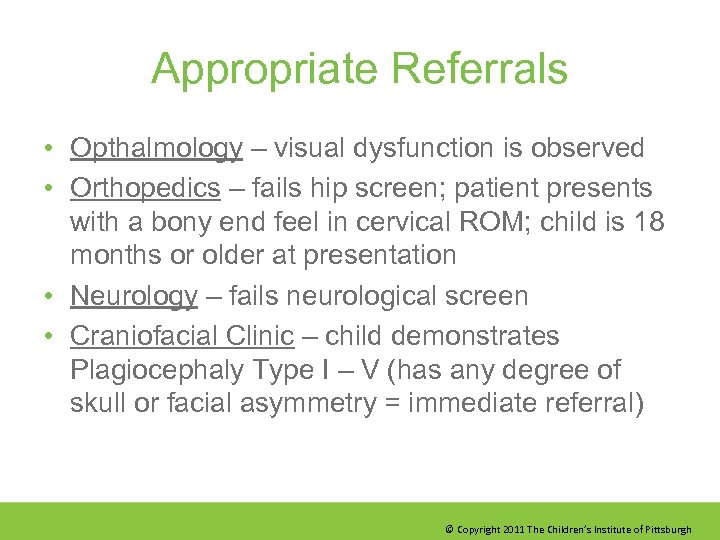 Appropriate Referrals

• Opthalmology – visual dysfunction is observed
• Orthopedics – fails hip screen; patient presents with a bony end feel in cervical ROM; child is 18 months or older at presentation
• Neurology – fails neurological screen
• Craniofacial Clinic – child demonstrates Plagiocephaly Type I – V (has any degree of skull or facial asymmetry = immediate referral)

© Copyright 2011 The Children's Institute of Pittsburgh